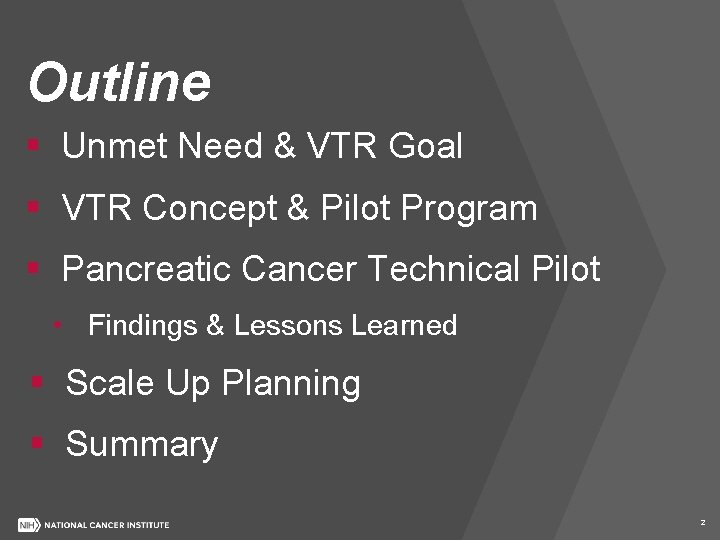 Outline

- Unmet Need & VTR Goal
- VTR Concept & Pilot Program
- Pancreatic Cancer Technical Pilot
  - Findings & Lessons Learned
- Scale Up Planning
- Summary

NIH NATIONAL CANCER INSTITUTE

2